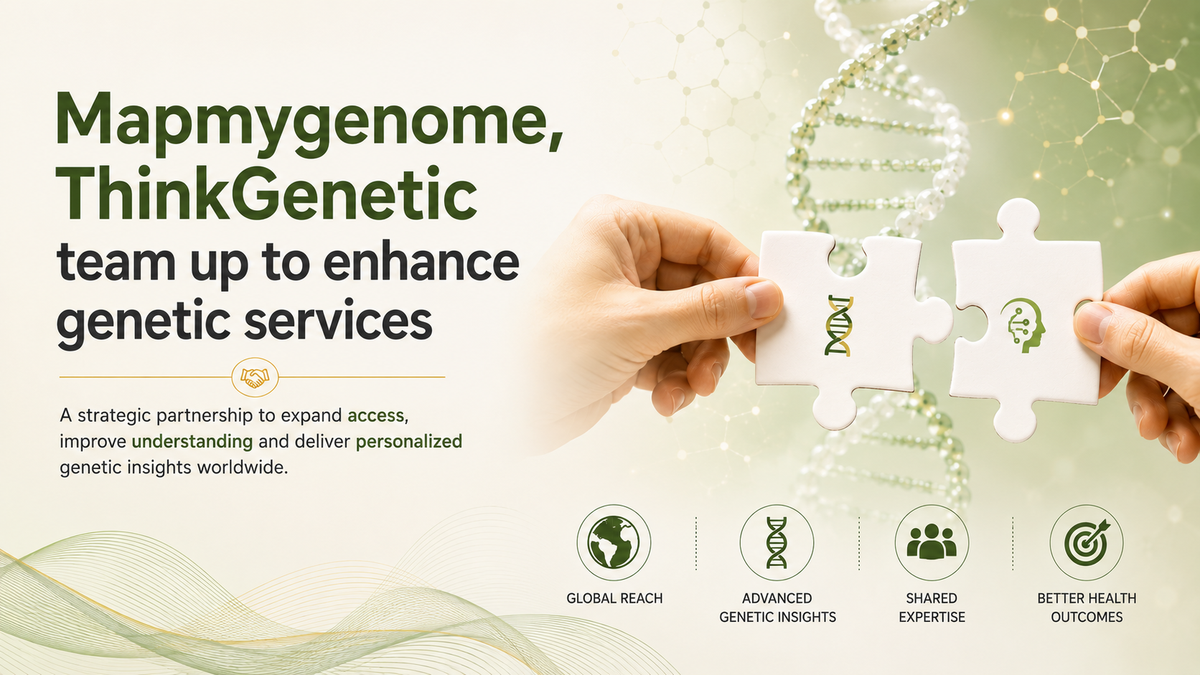 Mapmygenome, ThinkGenetic team up to enhance genetic services

A strategic partnership to expand access, improve understanding and deliver personalized genetic insights worldwide.

GLOBAL REACH

ADVANCED GENETIC INSIGHTS

SHARED EXPERTISE

BETTER HEALTH OUTCOMES